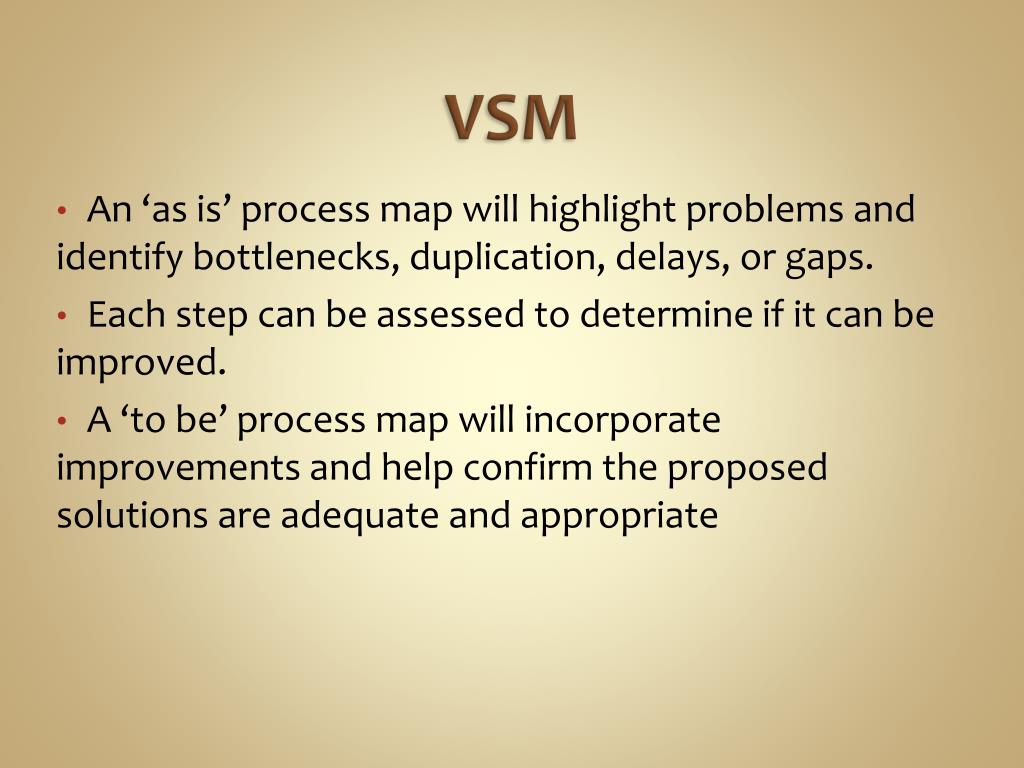 VSM

• An ‘as is’ process map will highlight problems and identify bottlenecks, duplication, delays, or gaps.

• Each step can be assessed to determine if it can be improved.

• A ‘to be’ process map will incorporate improvements and help confirm the proposed solutions are adequate and appropriate